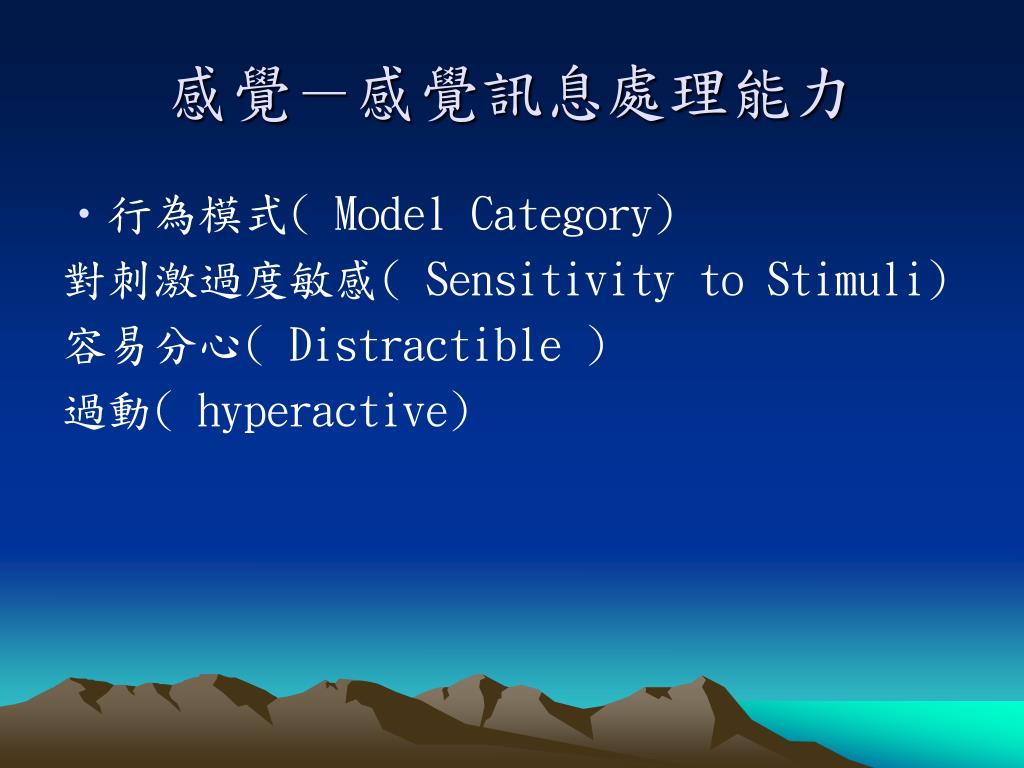 感覺－感覺訊息處理能力

• 行為模式( Model Category)
對刺激過度敏感( Sensitivity to Stimuli)
容易分心( Distractible )
過動( hyperactive)